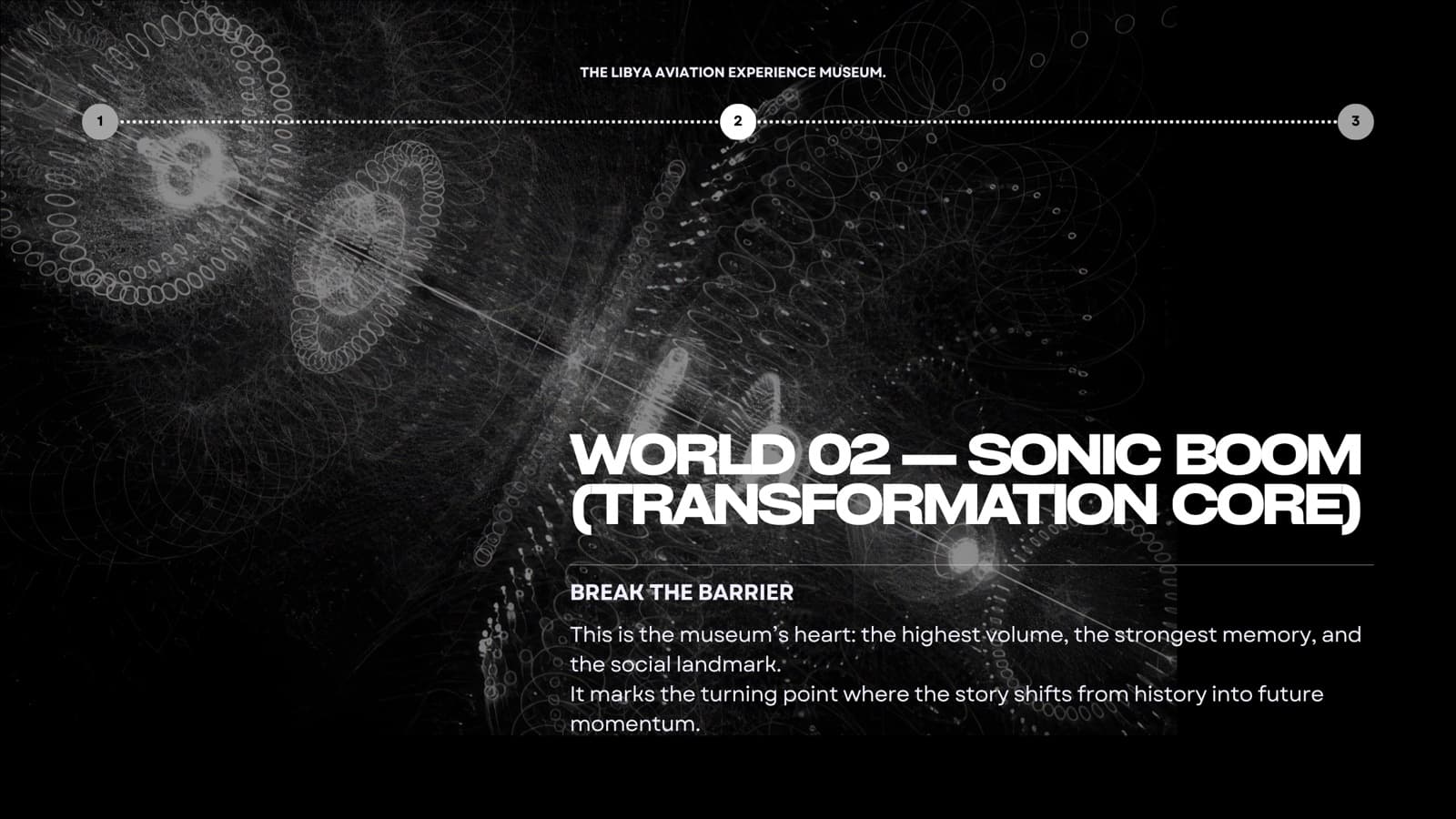 THE LIBYA AVIATION EXPERIENCE MUSEUM.

1

2

3

WORLD 02 — SONIC BOOM (TRANSFORMATION CORE)

BREAK THE BARRIER

This is the museum's heart: the highest volume, the strongest memory, and the social landmark.
It marks the turning point where the story shifts from history into future momentum.